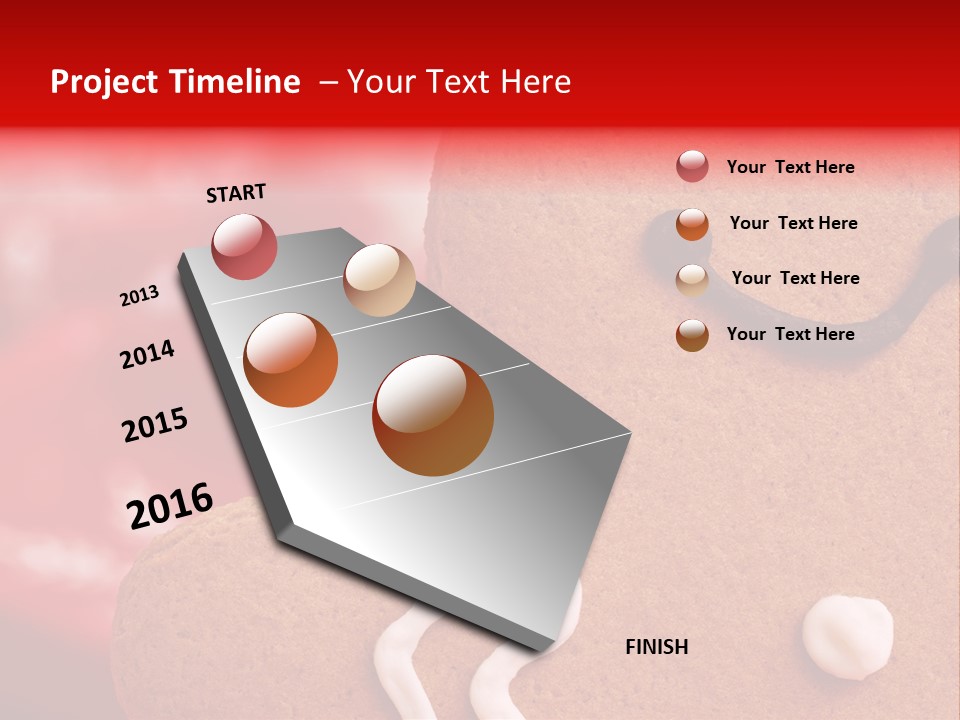 Project Timeline – Your Text Here

START

2013

2014

2015

2016

FINISH

Your Text Here

Your Text Here

Your Text Here

Your Text Here